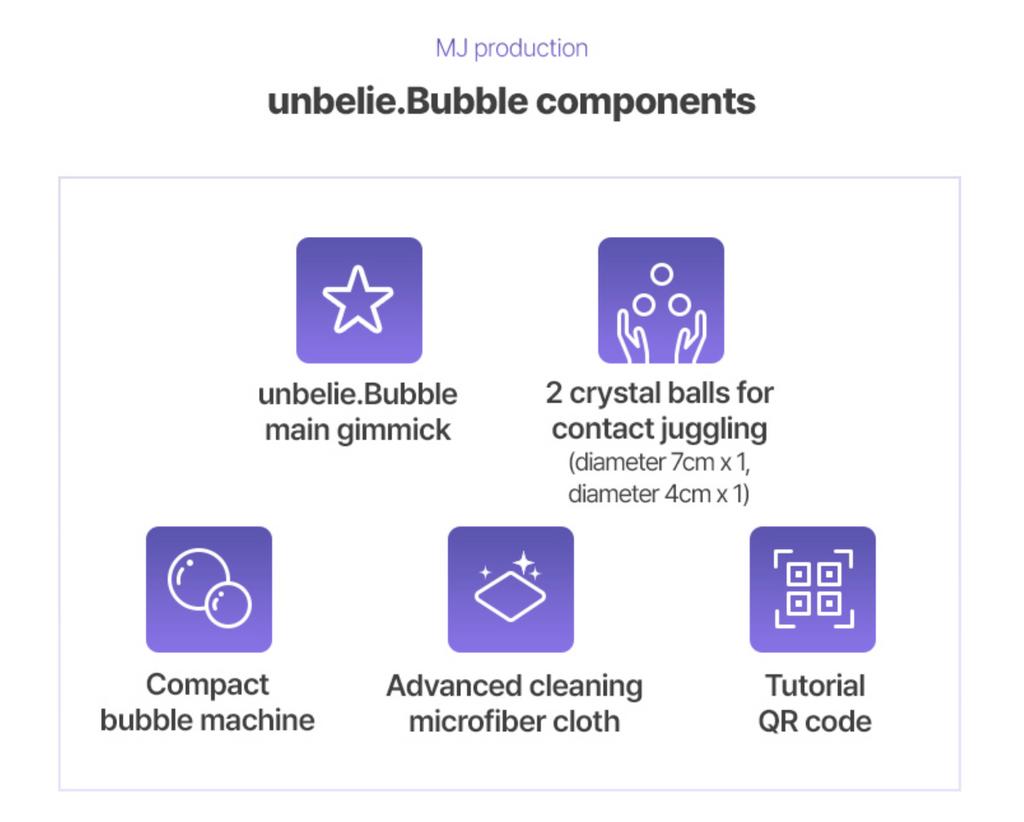 MJ production

unbelie.Bubble components

unbelie.Bubble main gimmick

2 crystal balls for contact juggling
(diameter 7cm x 1, diameter 4cm x 1)

Compact bubble machine

Advanced cleaning microfiber cloth

Tutorial QR code